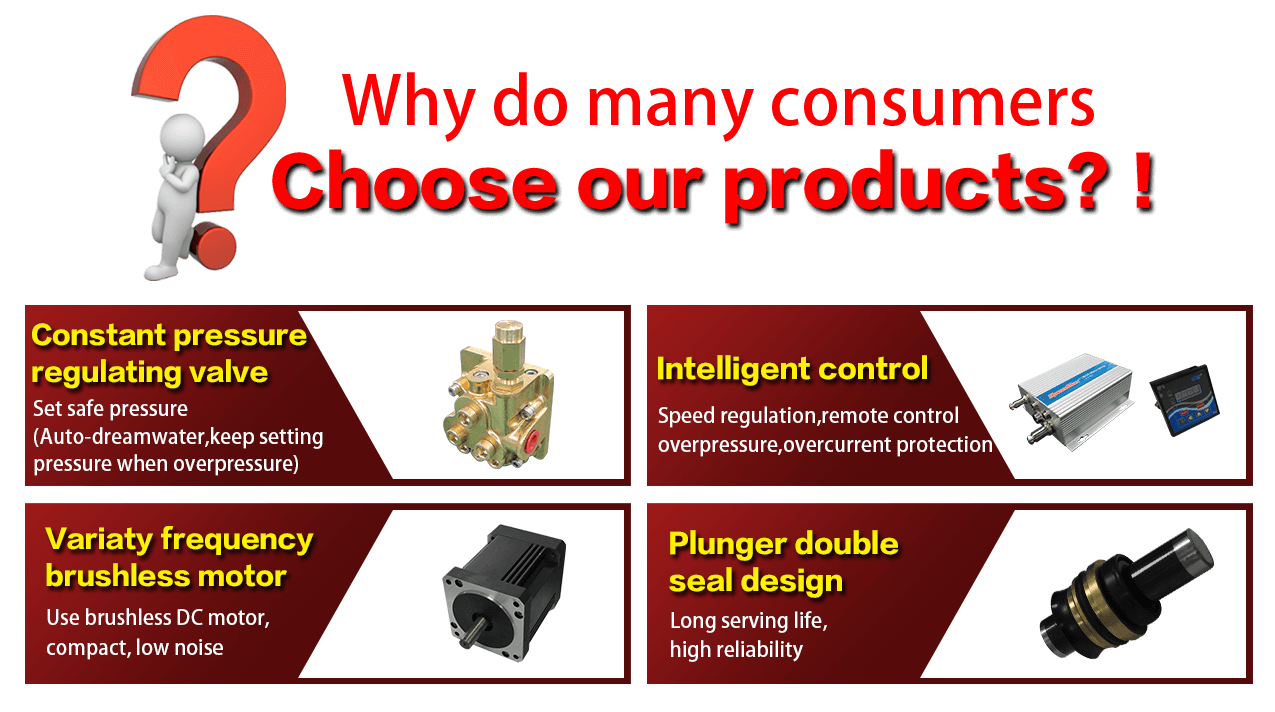 Why do many consumers
Choose our products? !

Constant pressure regulating valve
Set safe pressure (Auto-dreamwater,keep setting pressure when overpressure)

Intelligent control
Speed regulation,remote control overpressure,overcurrent protection

Variaty frequency brushless motor
Use brushless DC motor, compact, low noise

Plunger double seal design
Long serving life, high reliability